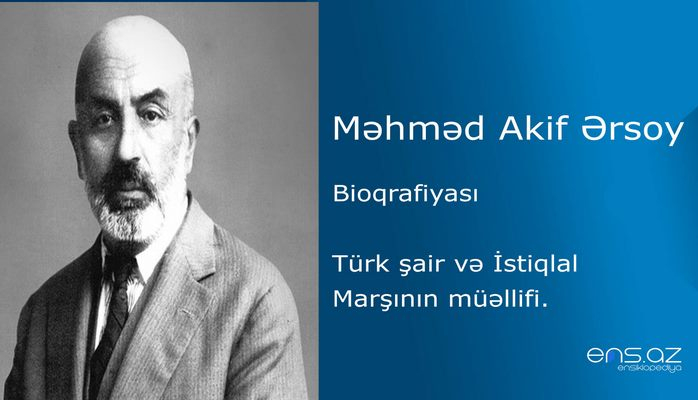 Məhməd Akif Ərsoy

Bioqrafiyası

Türk şair və İstiqlal Marşının müəllifi.

ens.az
ensiklopediya